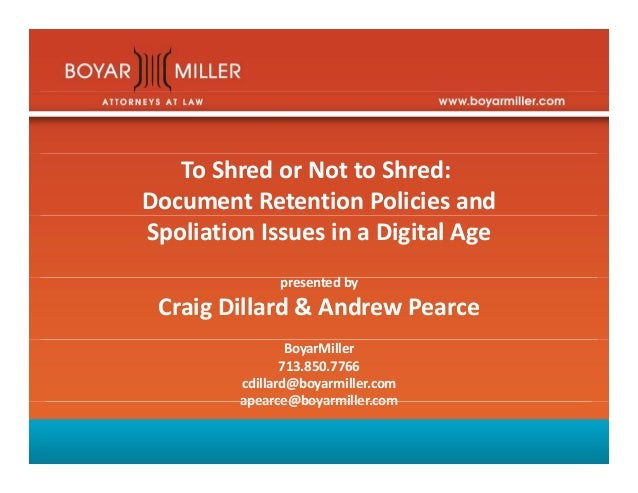 BOYAR MILLER
ATTORNEYS AT LAW

www.boyarmiller.com

To Shred or Not to Shred: Document Retention Policies and Spoliation Issues in a Digital Age

presented by

Craig Dillard & Andrew Pearce

BoyarMiller
713.850.7766
cdillard@boyarmiller.com
apearce@boyarmiller.com